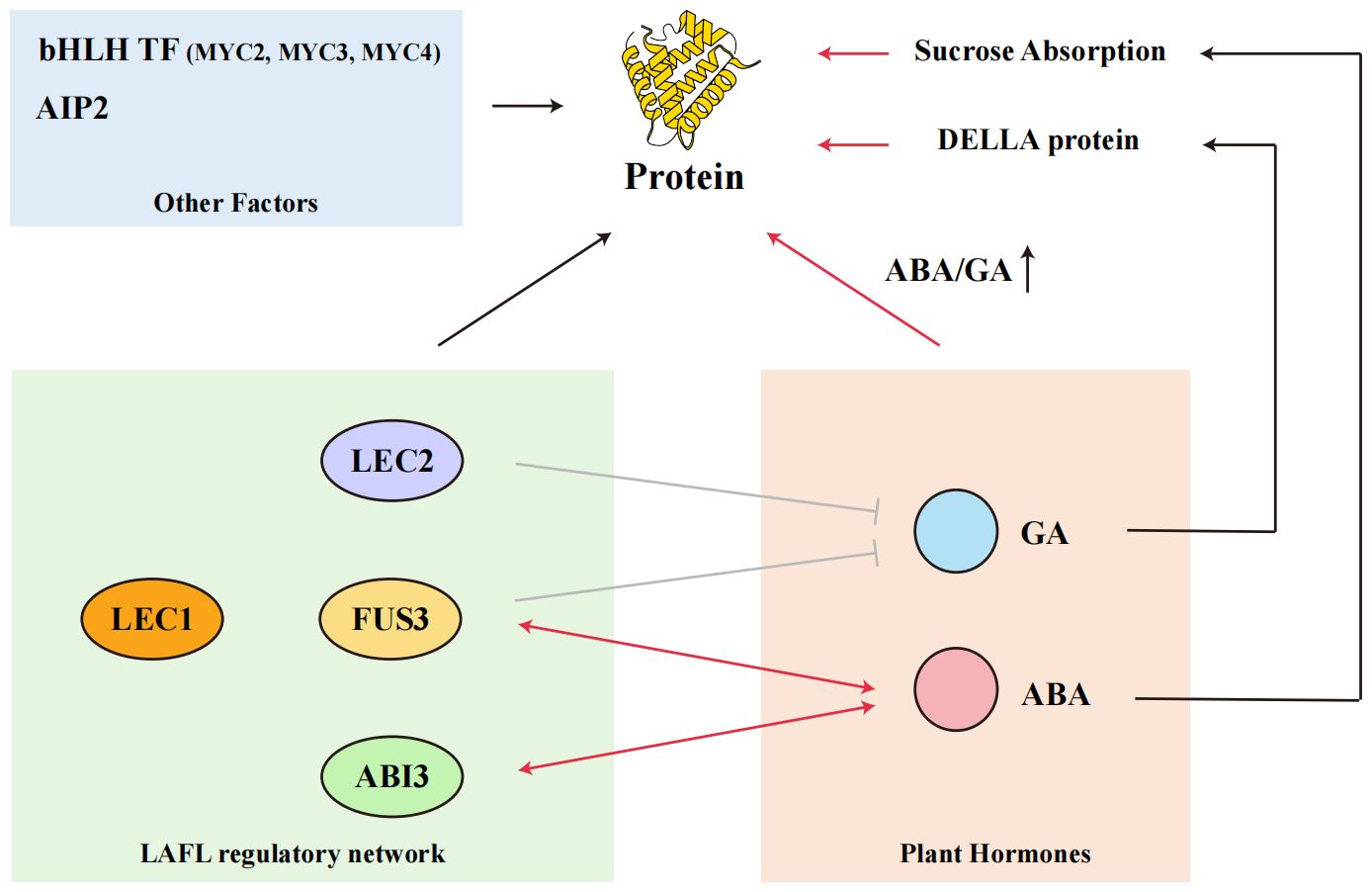 bHLH TF (MYC2, MYC3, MYC4)
AIP2

Other Factors

Protein

Sucrose Absorption

DELLA protein

ABA/GA ↑

LEC2

LEC1

FUS3

ABI3

LAFL regulatory network

GA

ABA

Plant Hormones